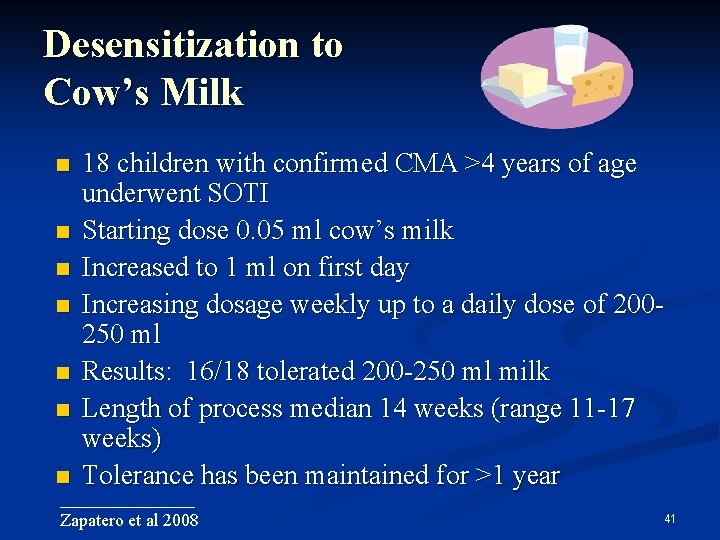 Desensitization to Cow's Milk

- 18 children with confirmed CMA >4 years of age underwent SOTI
- Starting dose 0.05 ml cow's milk
- Increased to 1 ml on first day
- Increasing dosage weekly up to a daily dose of 200-250 ml
- Results: 16/18 tolerated 200-250 ml milk
- Length of process median 14 weeks (range 11-17 weeks)
- Tolerance has been maintained for >1 year

Zapatero et al 2008

41